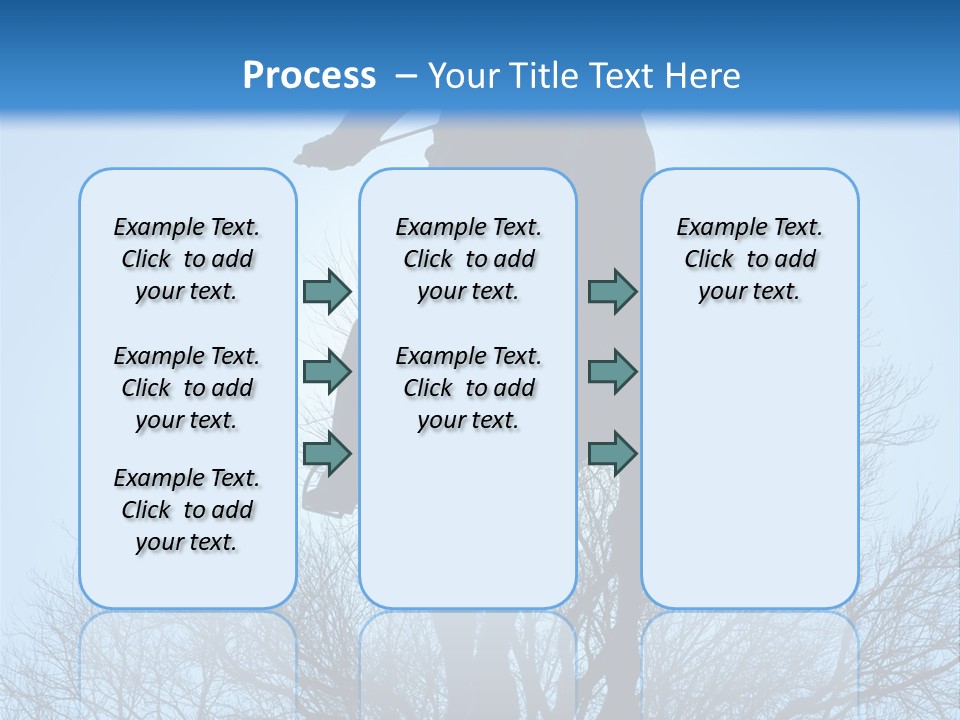 Process – Your Title Text Here

Example Text. Click to add your text.

Example Text. Click to add your text.

Example Text. Click to add your text.

Example Text. Click to add your text.

Example Text. Click to add your text.

Example Text. Click to add your text.